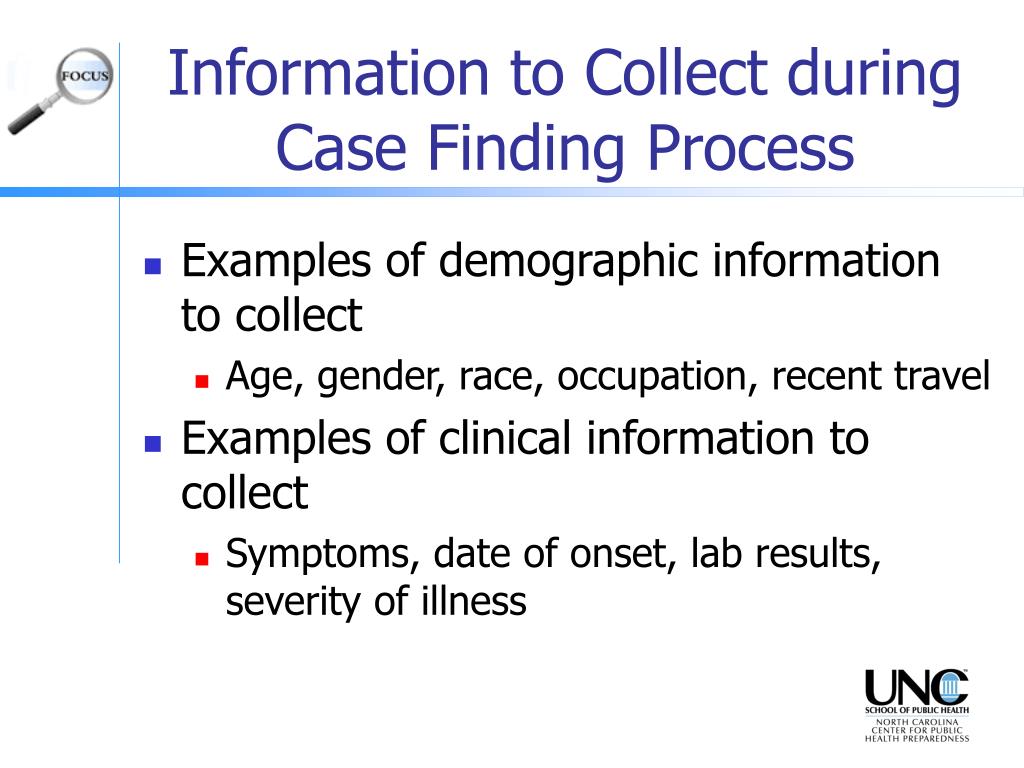 FOCUS

Information to Collect during Case Finding Process

Examples of demographic information to collect

Age, gender, race, occupation, recent travel

Examples of clinical information to collect

Symptoms, date of onset, lab results, severity of illness

UNC
SCHOOL OF PUBLIC HEALTH
NORTH CAROLINA CENTER FOR PUBLIC HEALTH PREPAREDNESS